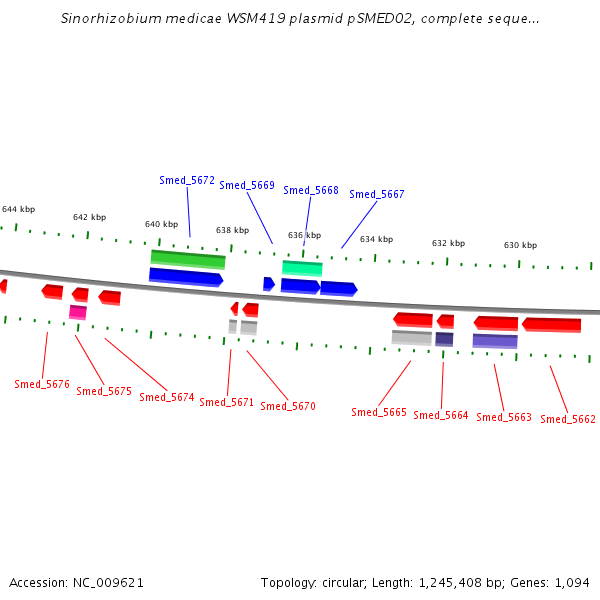 Sinorhizobium medicae WSM419 plasmid pSMED02, complete seque...

Smed_5672
Smed_5669
Smed_5668
Smed_5667

644 kbp
642 kbp
640 kbp
638 kbp
636 kbp
634 kbp
632 kbp
630 kbp

Smed_5676
Smed_5675
Smed_5674
Smed_5671
Smed_5670
Smed_5665
Smed_5664
Smed_5663
Smed_5662

Accession: NC_009621

Topology: circular; Length: 1,245,408 bp; Genes: 1,094